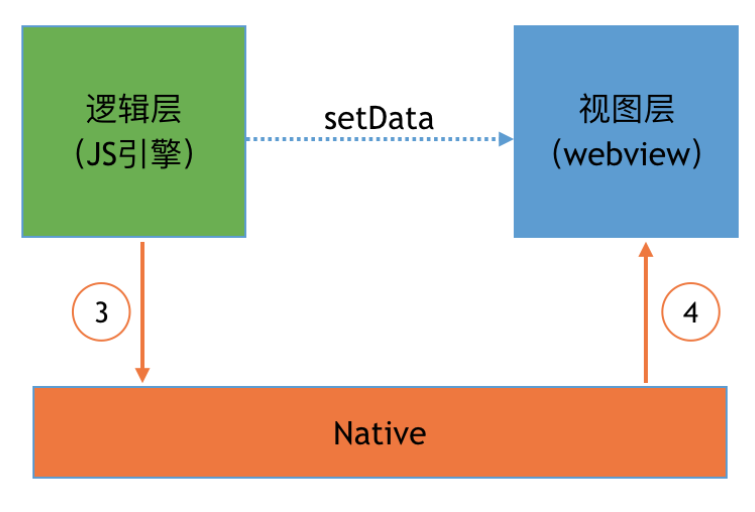 逻辑层
(JS引擎)

setData

视图层
(webview)

3

4

Native